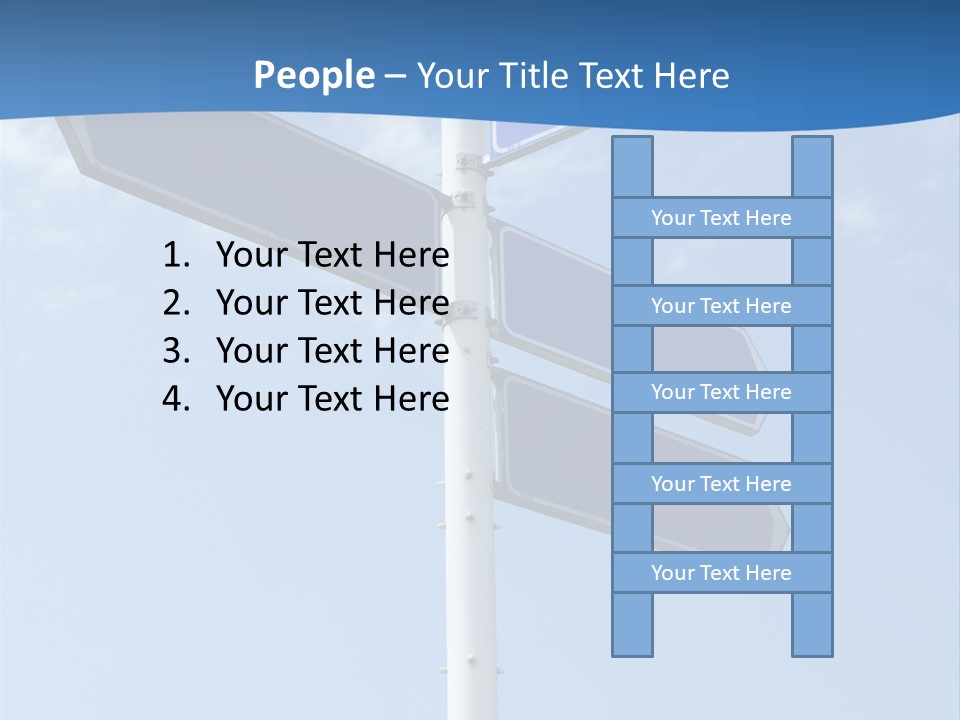 People – Your Title Text Here

1. Your Text Here
2. Your Text Here
3. Your Text Here
4. Your Text Here

Your Text Here

Your Text Here

Your Text Here

Your Text Here

Your Text Here